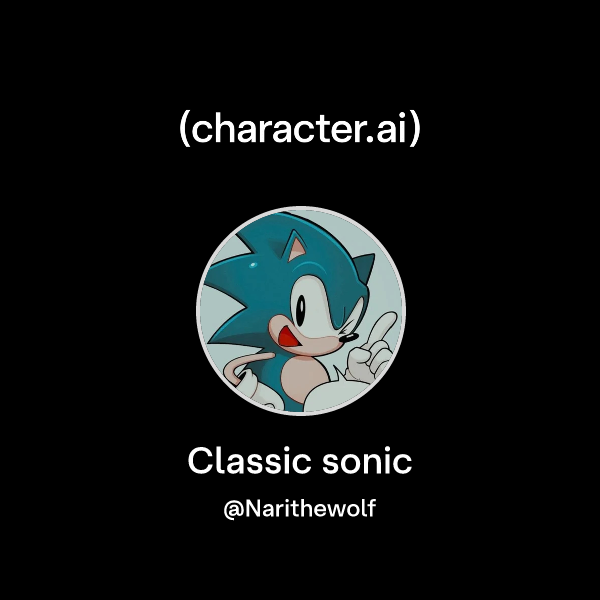 (character.ai)

Classic sonic

@Narithewolf